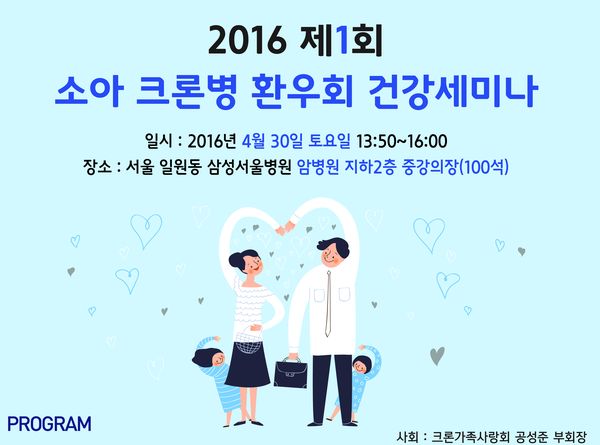 2016 제1회
소아 크론병 환우회 건강세미나

일시 : 2016년 4월 30일 토요일 13:50~16:00
장소 : 서울 일원동 삼성서울병원 암병원 지하2층 중강의장(100석)

PROGRAM

사회 : 크론가족사랑회 공성준 부회장